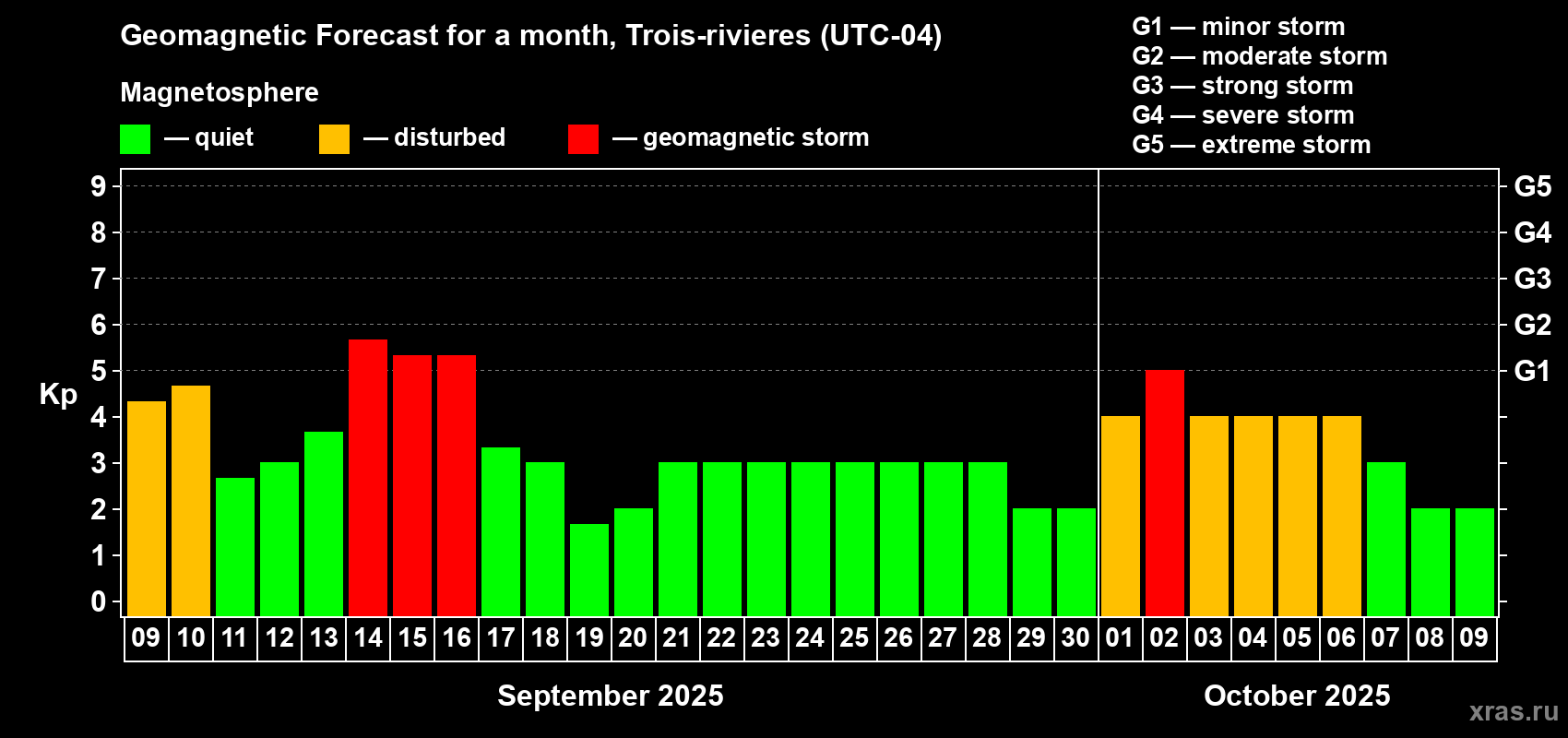 Geomagnetic Forecast for a month, Trois-rivieres (UTC-04)

Magnetosphere

— quiet — disturbed — geomagnetic storm

G1 — minor storm
G2 — moderate storm
G3 — strong storm
G4 — severe storm
G5 — extreme storm

Kp

9
8
7
6
5
4
3
2
1
0

G5
G4
G3
G2
G1

09 10 11 12 13 14 15 16 17 18 19 20 21 22 23 24 25 26 27 28 29 30 01 02 03 04 05 06 07 08 09

September 2025

October 2025

xras.ru